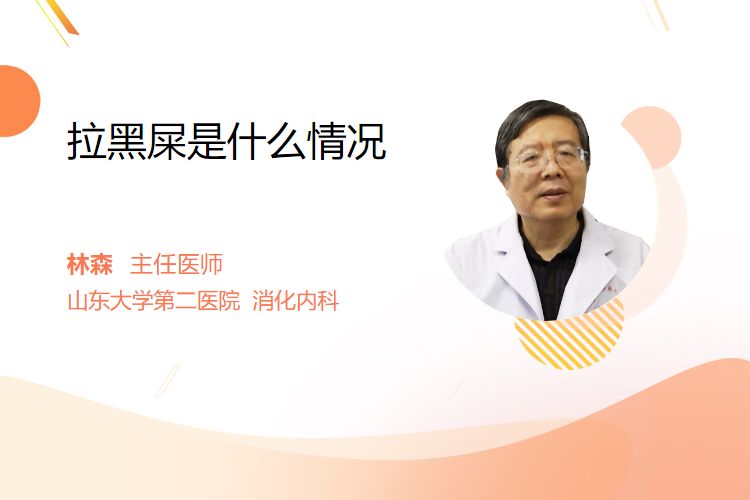 拉黑屎是什么情况

林森 主任医师
山东大学第二医院 消化内科